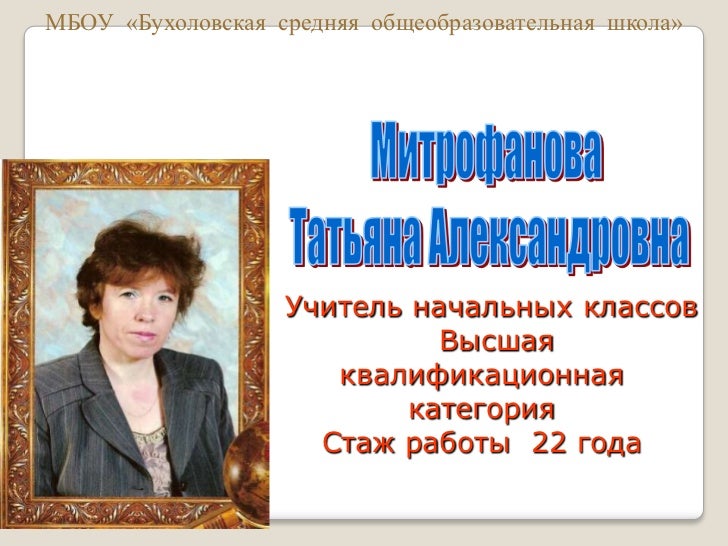 МБОУ «Бухоловская средняя общеобразовательная школа»

Митрофанова
Татьяна Александровна

Учитель начальных классов
Высшая
квалификационная
категория
Стаж работы 22 года